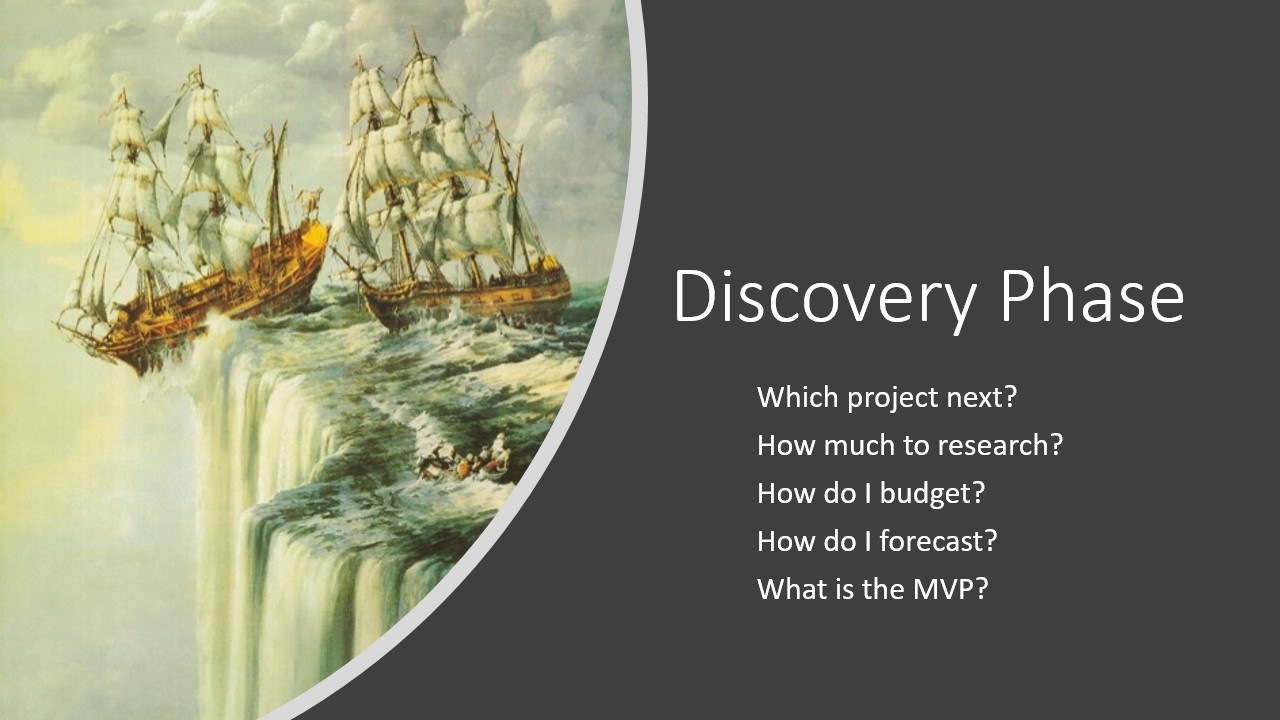 Discovery Phase

Which project next?
How much to research?
How do I budget?
How do I forecast?
What is the MVP?